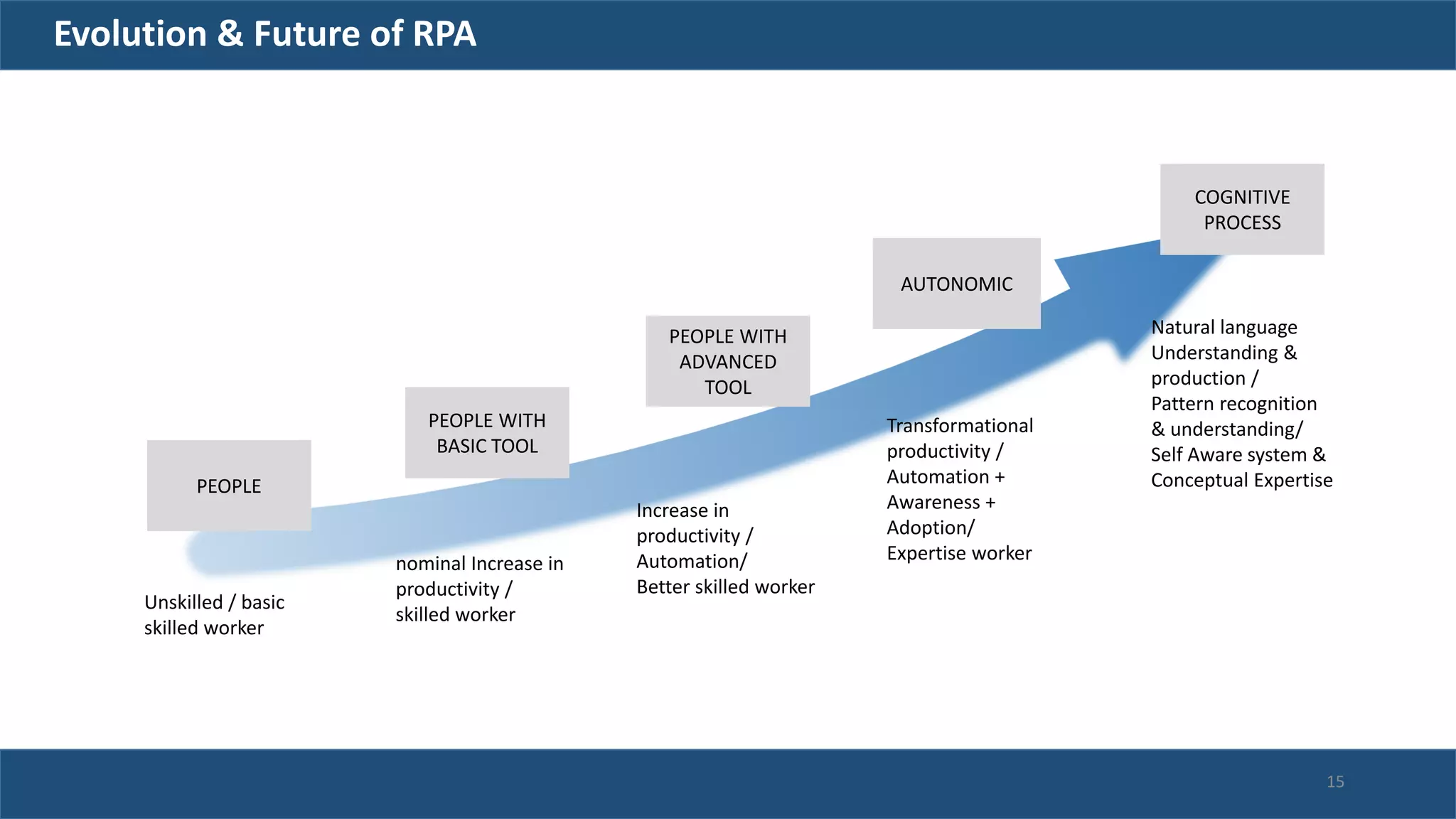 Evolution & Future of RPA

PEOPLE

Unskilled / basic skilled worker

PEOPLE WITH BASIC TOOL

nominal Increase in productivity / skilled worker

PEOPLE WITH ADVANCED TOOL

Increase in productivity / Automation/ Better skilled worker

AUTONOMIC

Transformational productivity / Automation + Awareness + Adoption/ Expertise worker

COGNITIVE PROCESS

Natural language Understanding & production / Pattern recognition & understanding/ Self Aware system & Conceptual Expertise

15